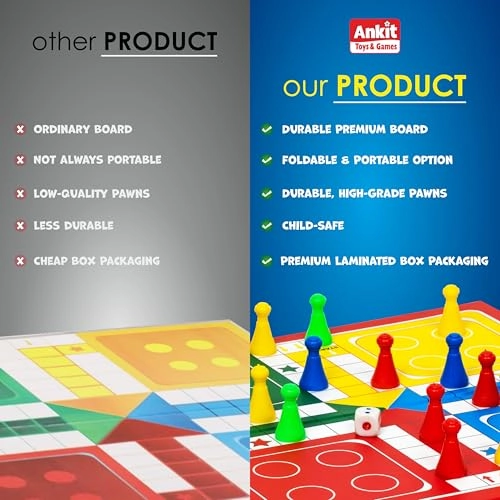 other PRODUCT

ORDINARY BOARD

NOT ALWAYS PORTABLE

LOW-QUALITY PAWNS

LESS DURABLE

CHEAP BOX PACKAGING

Ankit
Toys & Games

our PRODUCT

DURABLE PREMIUM BOARD

FOLDABLE & PORTABLE OPTION

DURABLE, HIGH-GRADE PAWNS

CHILD-SAFE

PREMIUM LAMINATED BOX PACKAGING